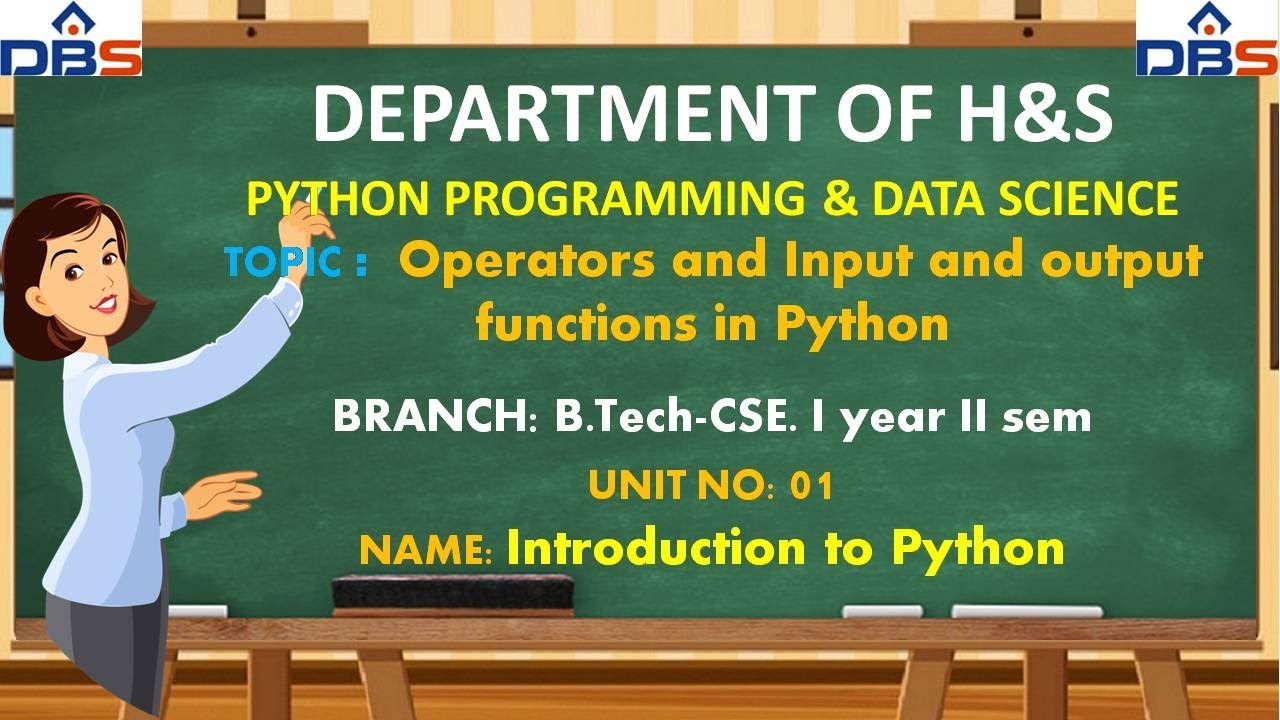 DBS

DBS

DEPARTMENT OF H&S

PYTHON PROGRAMMING & DATA SCIENCE

TOPIC : Operators and Input and output functions in Python

BRANCH: B.Tech-CSE. I year II sem

UNIT NO: 01

NAME: Introduction to Python